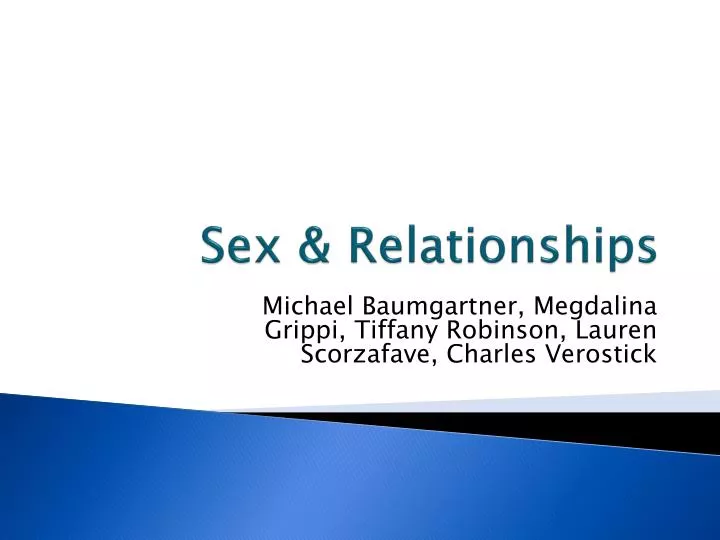 Sex & Relationships

Michael Baumgartner, Megdalina Grippi, Tiffany Robinson, Lauren Scorzafave, Charles Verostick